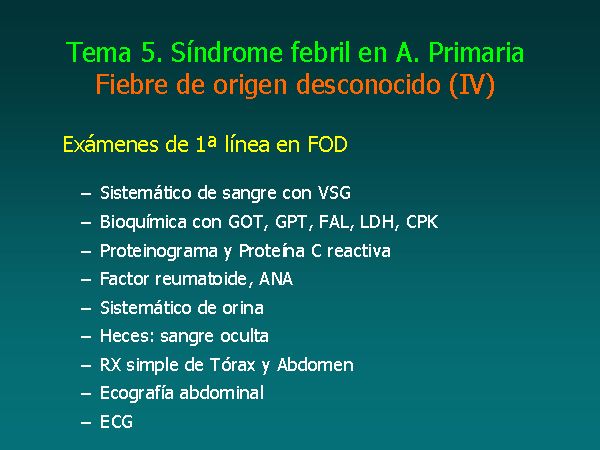 Tema 5. Síndrome febril en A. Primaria
Fiebre de origen desconocido (IV)

Exámenes de 1ª línea en FOD

– Sistemático de sangre con VSG
– Bioquímica con GOT, GPT, FAL, LDH, CPK
– Proteinograma y Proteína C reactiva
– Factor reumatoide, ANA
– Sistemático de orina
– Heces: sangre oculta
– RX simple de Tórax y Abdomen
– Ecografía abdominal
– ECG